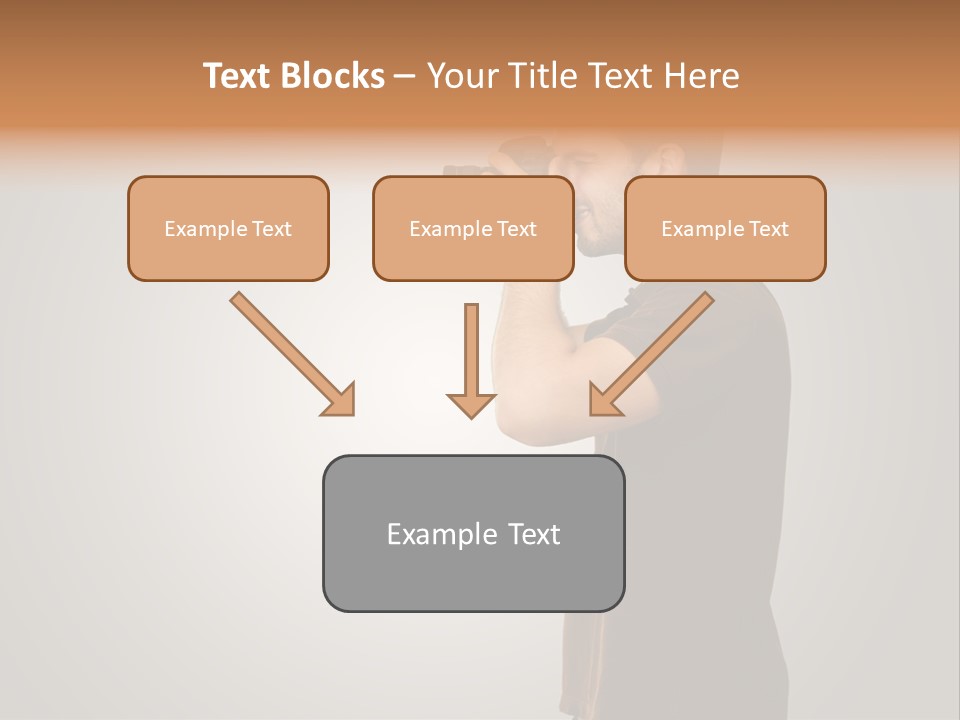 Text Blocks – Your Title Text Here

Example Text

Example Text

Example Text

Example Text